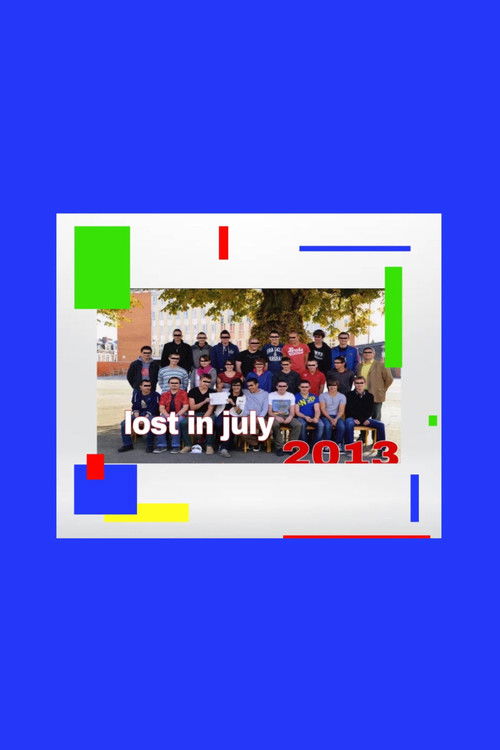 lost in july
2013